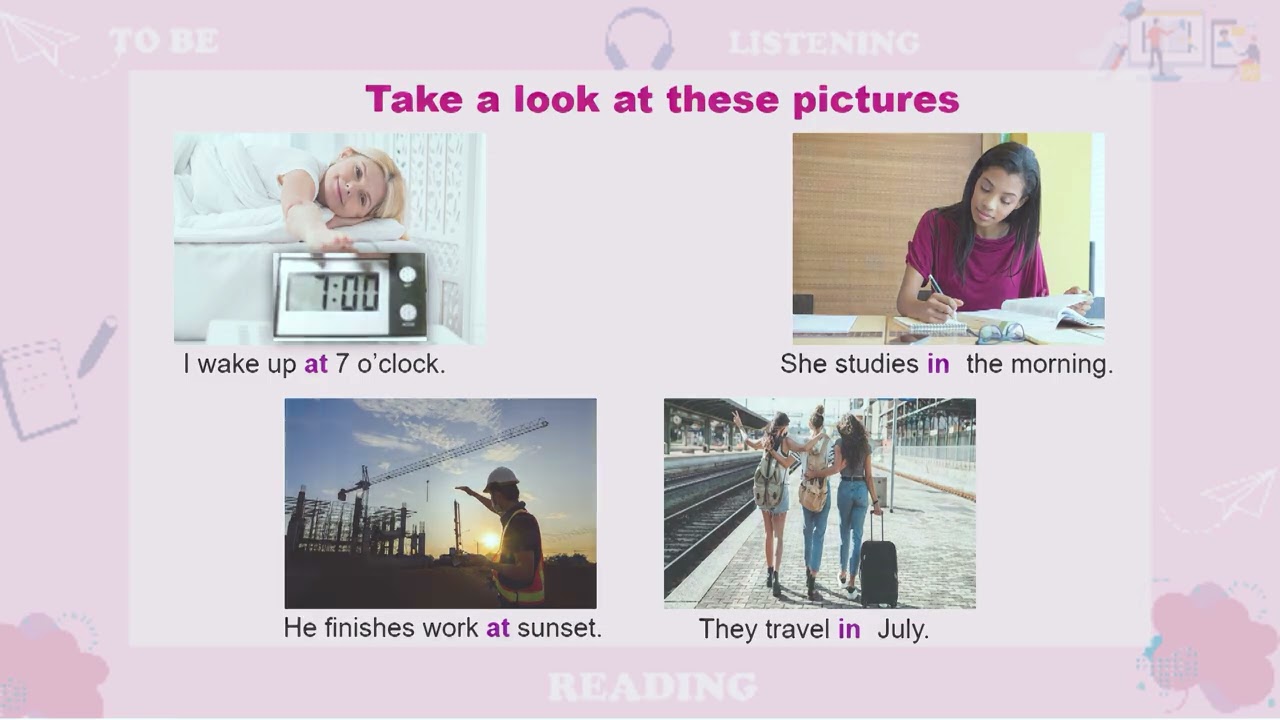 TO BE

LISTENING

Take a look at these pictures

7:00

I wake up at 7 o'clock.

She studies in the morning.

He finishes work at sunset.

They travel in July.

READING